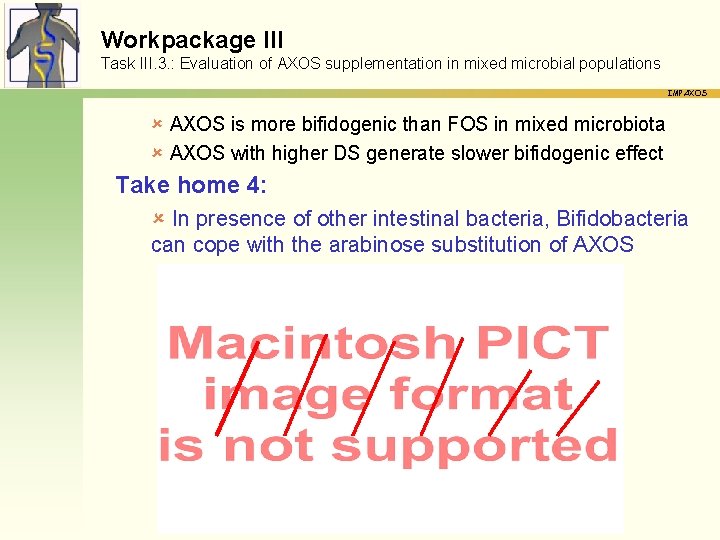 Workpackage III
Task III.3.: Evaluation of AXOS supplementation in mixed microbial populations

IMPAXOS

AXOS is more bifidogenic than FOS in mixed microbiota
AXOS with higher DS generate slower bifidogenic effect

Take home 4:

In presence of other intestinal bacteria, Bifidobacteria can cope with the arabinose substitution of AXOS

Macintosh PICT image format is not supported